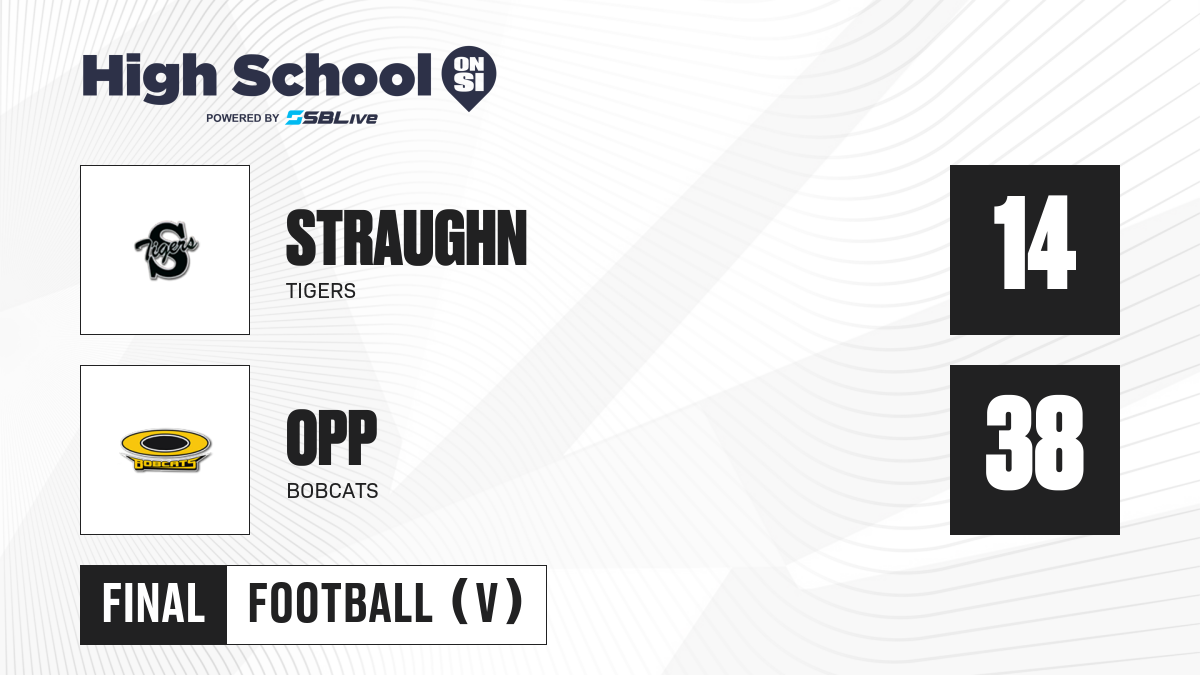 High School ON SI
POWERED BY SBLive

Tigers S

STRAUGHN
TIGERS

14

BOBCATS

OPP
BOBCATS

38

FINAL FOOTBALL (V)